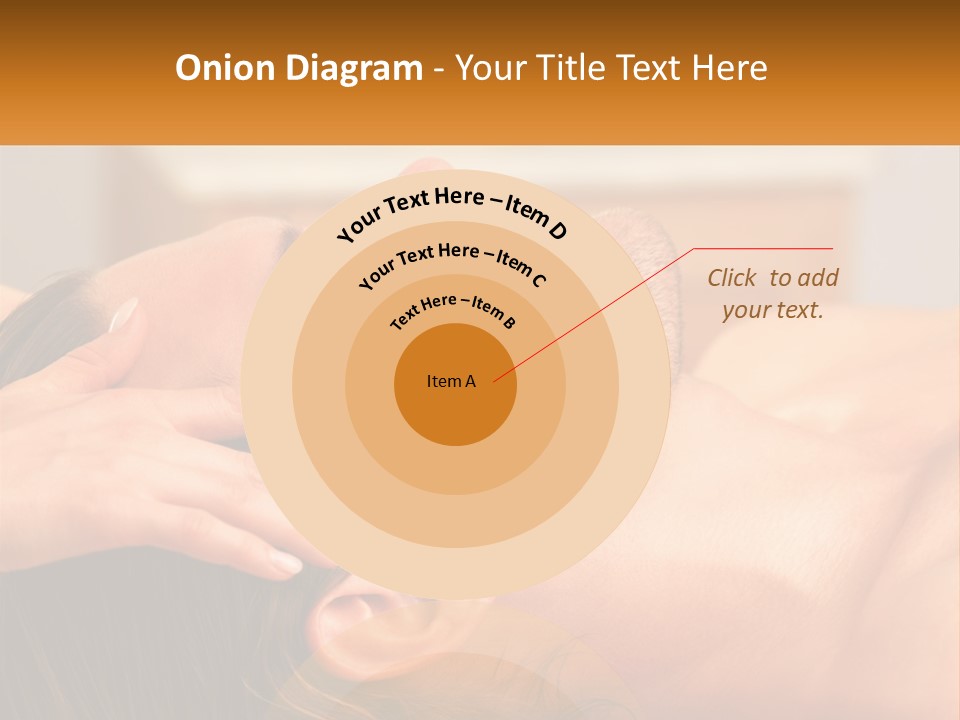 Onion Diagram - Your Title Text Here

Your Text Here – Item D

Your Text Here – Item C

Text Here – Item B

Item A

Click to add your text.